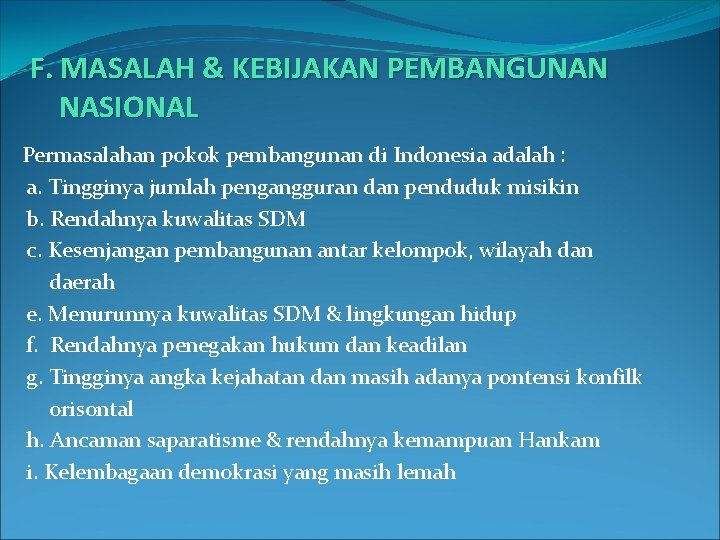 F. MASALAH & KEBIJAKAN PEMBANGUNAN NASIONAL

Permasalahan pokok pembangunan di Indonesia adalah :
a. Tingginya jumlah pengangguran dan penduduk misikin
b. Rendahnya kuwalitas SDM
c. Kesenjangan pembangunan antar kelompok, wilayah dan daerah
e. Menurunnya kuwalitas SDM & lingkungan hidup
f. Rendahnya penegakan hukum dan keadilan
g. Tingginya angka kejahatan dan masih adanya pontensi konfilk orisontal
h. Ancaman saparatisme & rendahnya kemampuan Hankam
i. Kelembagaan demokrasi yang masih lemah